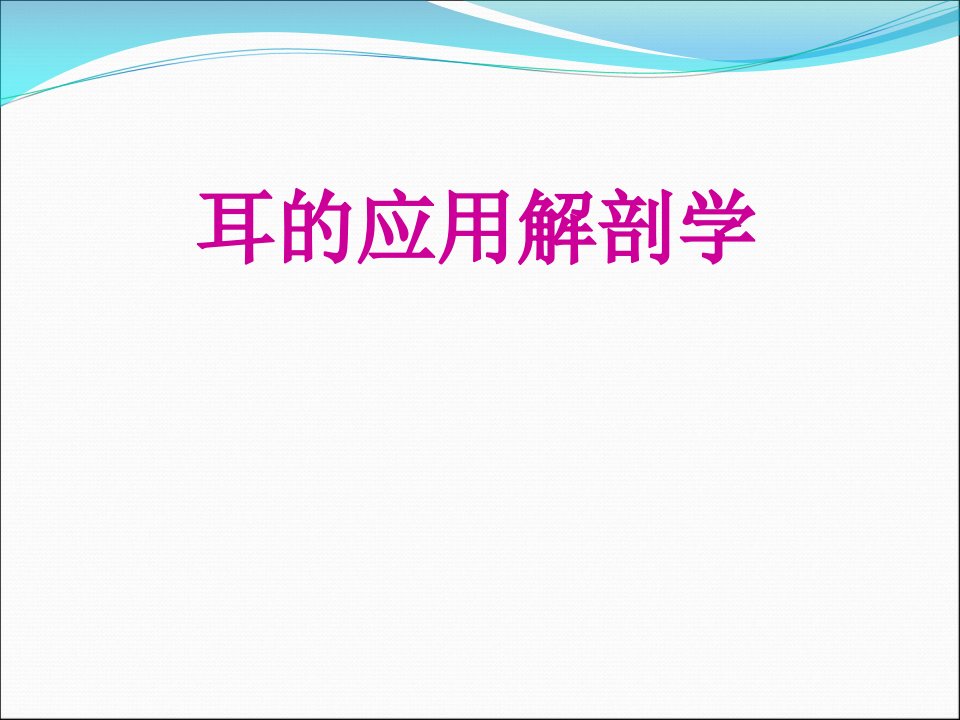 耳的应用解剖学